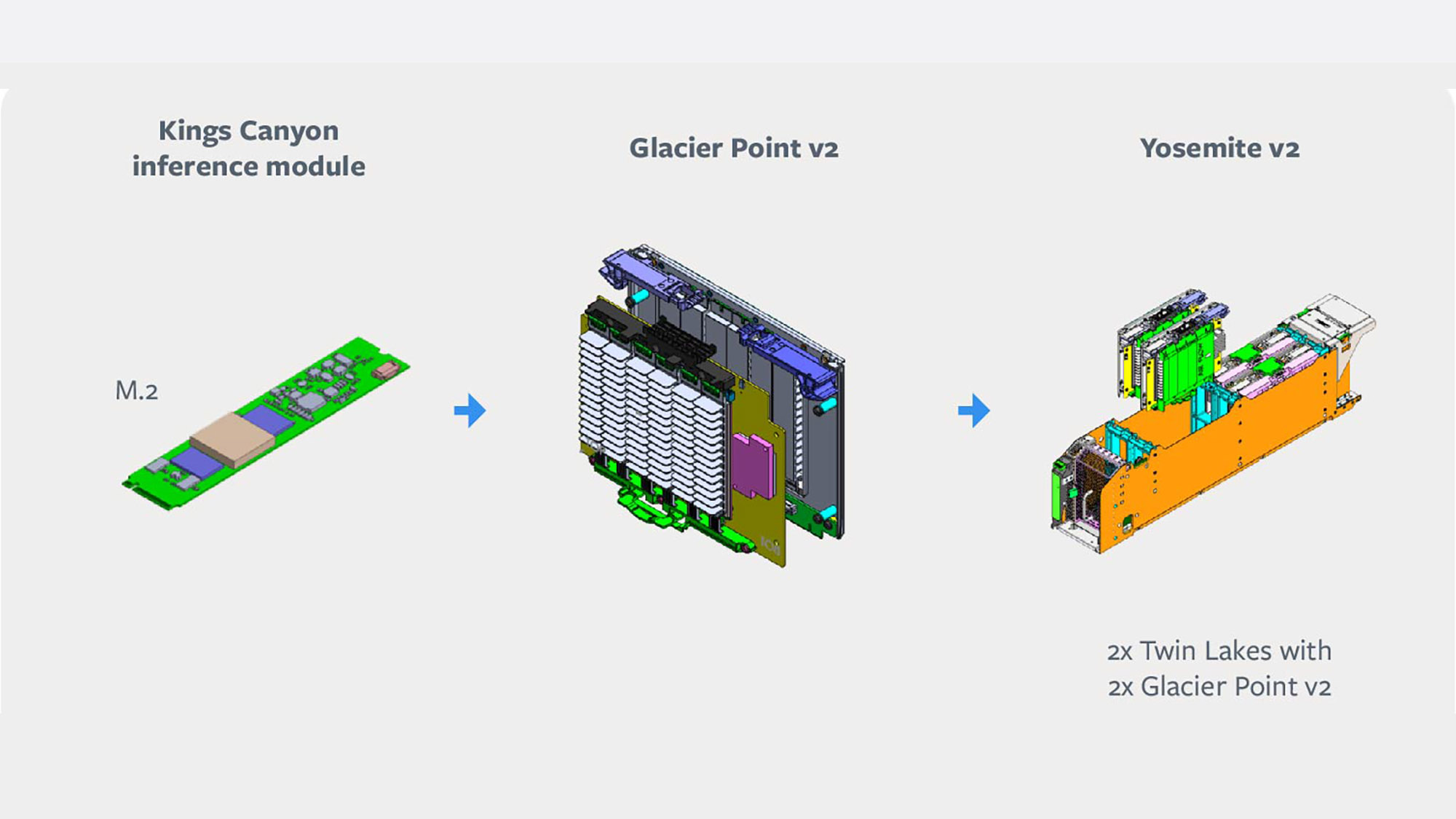 Kings Canyon inference module

Glacier Point v2

Yosemite v2

M.2

2x Twin Lakes with 2x Glacier Point v2